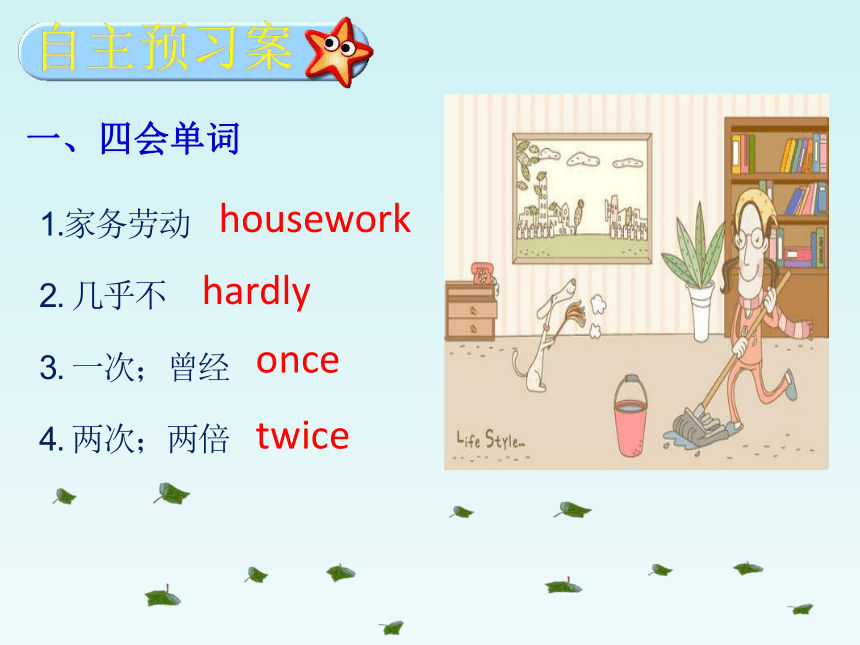 自主预习案

一、四会单词

1.家务劳动 housework

2. 几乎不 hardly

3. 一次；曾经 once

4. 两次；两倍 twice

Life Style